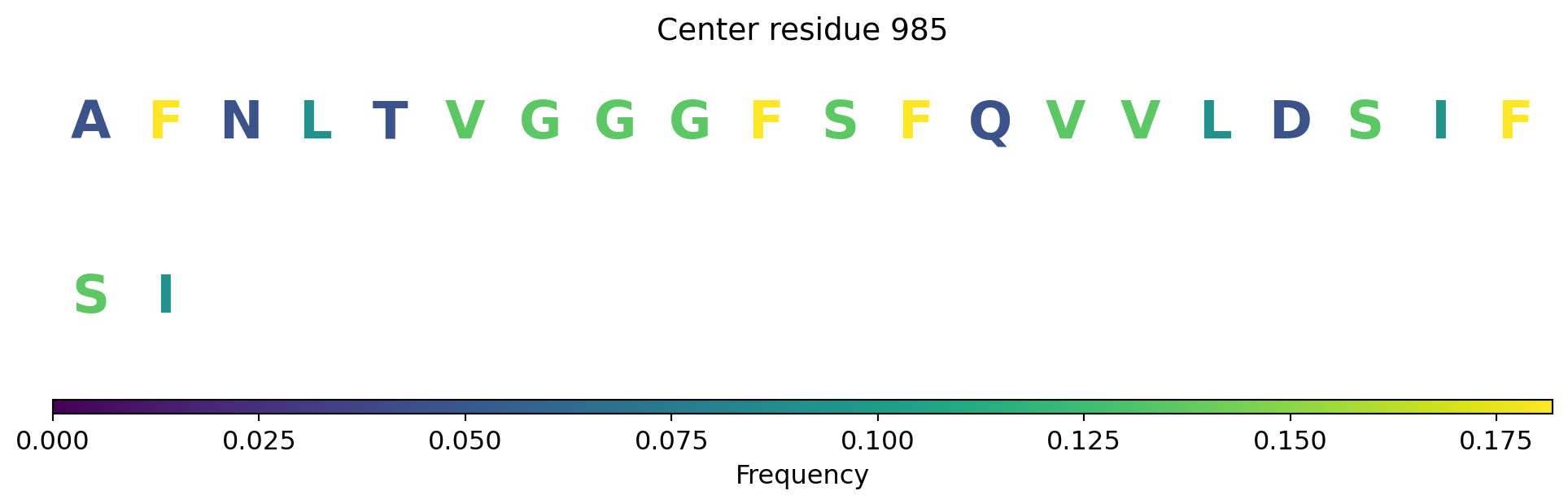 Center residue 985

A F N L T V G G G F S F Q V V L D S I F

S I

0.000 0.025 0.050 0.075 0.100 0.125 0.150 0.175

Frequency